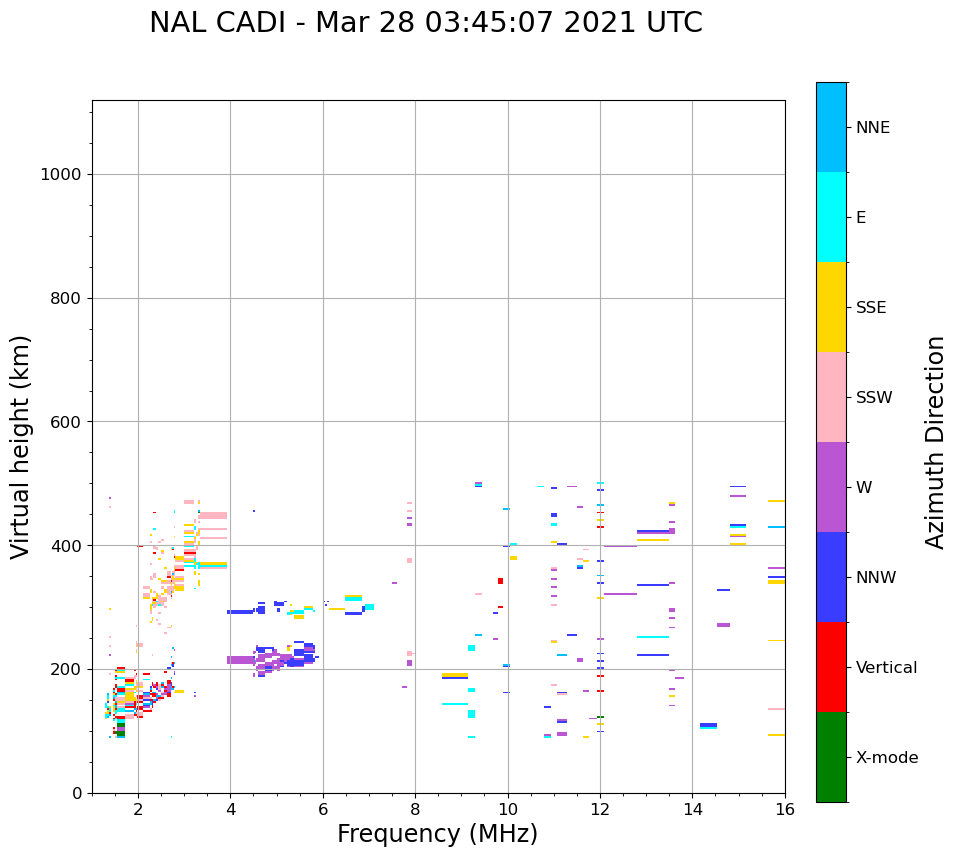 NAL CADI - Mar 28 03:45:07 2021 UTC

Virtual height (km)

1000
800
600
400
200
0

2
4
6
8
10
12
14
16

Frequency (MHz)

NNE
E
SSE
SSW
W
NNW
Vertical
X-mode

Azimuth Direction